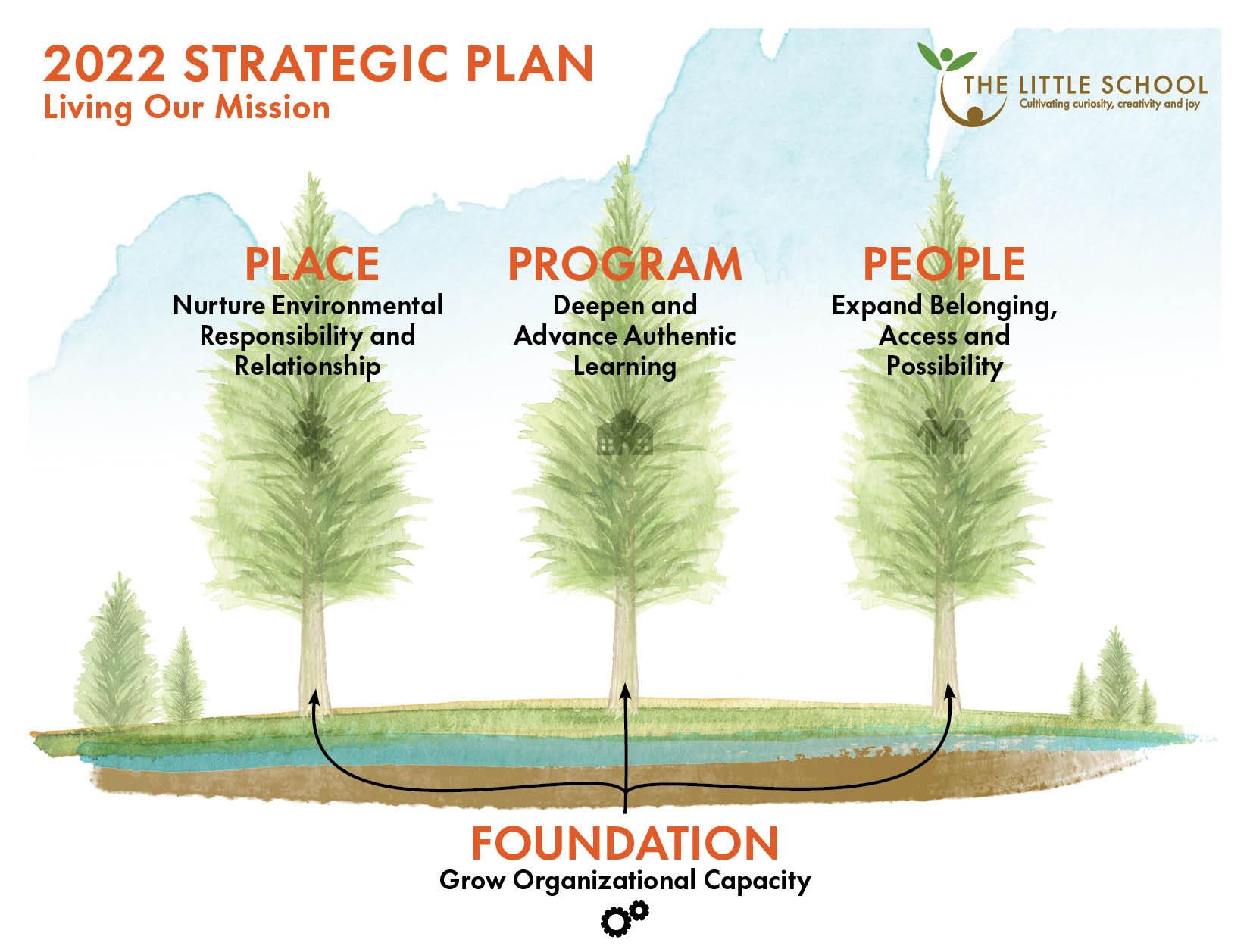 2022 STRATEGIC PLAN
Living Our Mission

THE LITTLE SCHOOL
Cultivating curiosity, creativity and joy

PLACE
Nurture Environmental Responsibility and Relationship

PROGRAM
Deepen and Advance Authentic Learning

PEOPLE
Expand Belonging, Access and Possibility

FOUNDATION
Grow Organizational Capacity